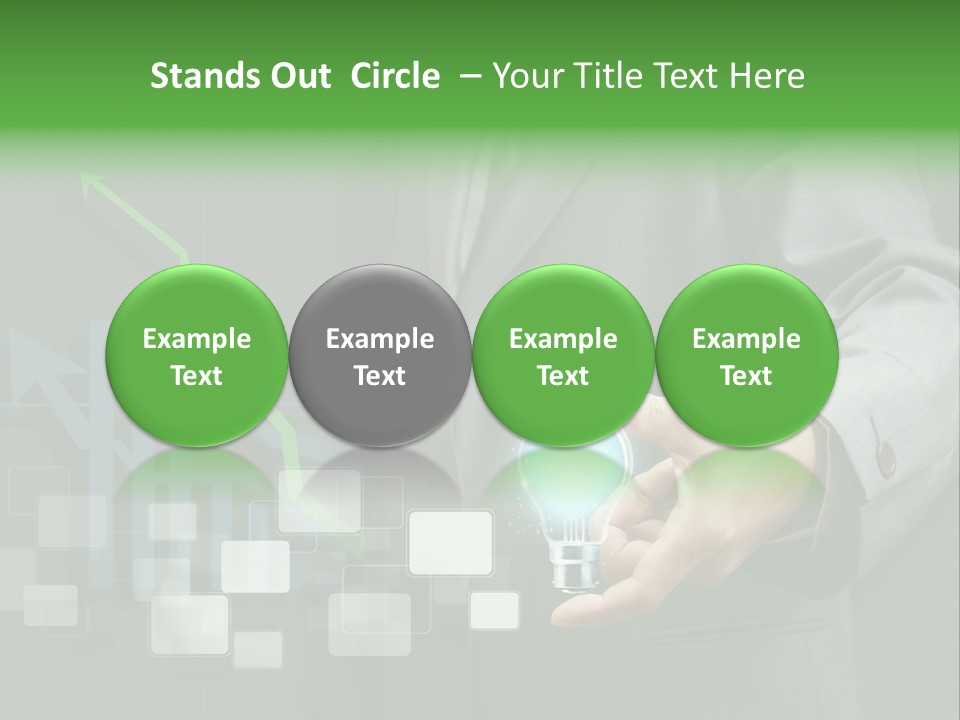 Stands Out Circle – Your Title Text Here

Example Text

Example Text

Example Text

Example Text